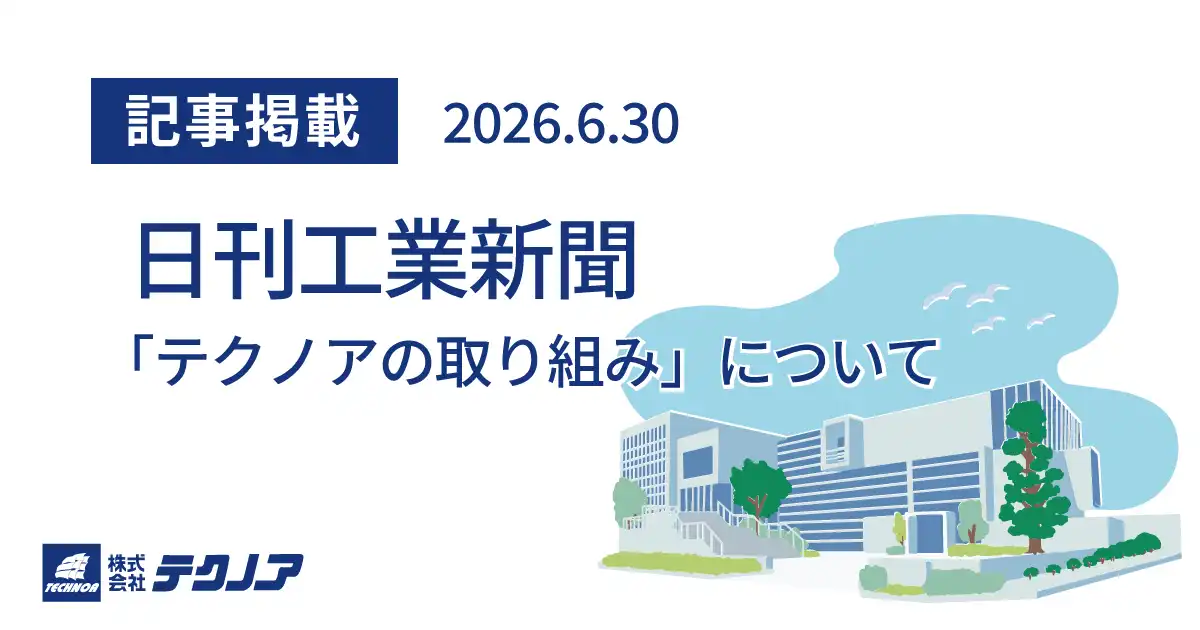 記事掲載 2026.6.30

日刊工業新聞

「テクノアの取り組み」について

TECHNOA 株式会社 テクノア